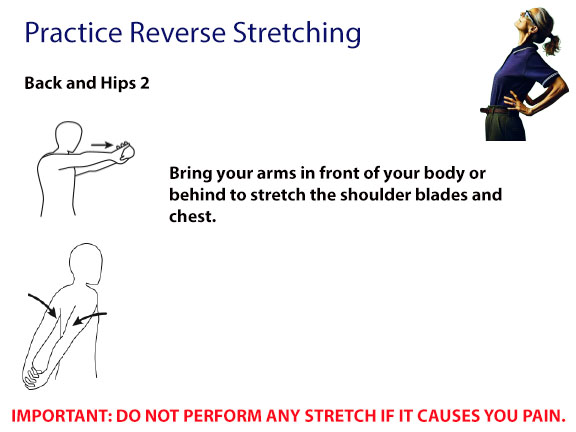 Practice Reverse Stretching

Back and Hips 2

Bring your arms in front of your body or behind to stretch the shoulder blades and chest.

IMPORTANT: DO NOT PERFORM ANY STRETCH IF IT CAUSES YOU PAIN.